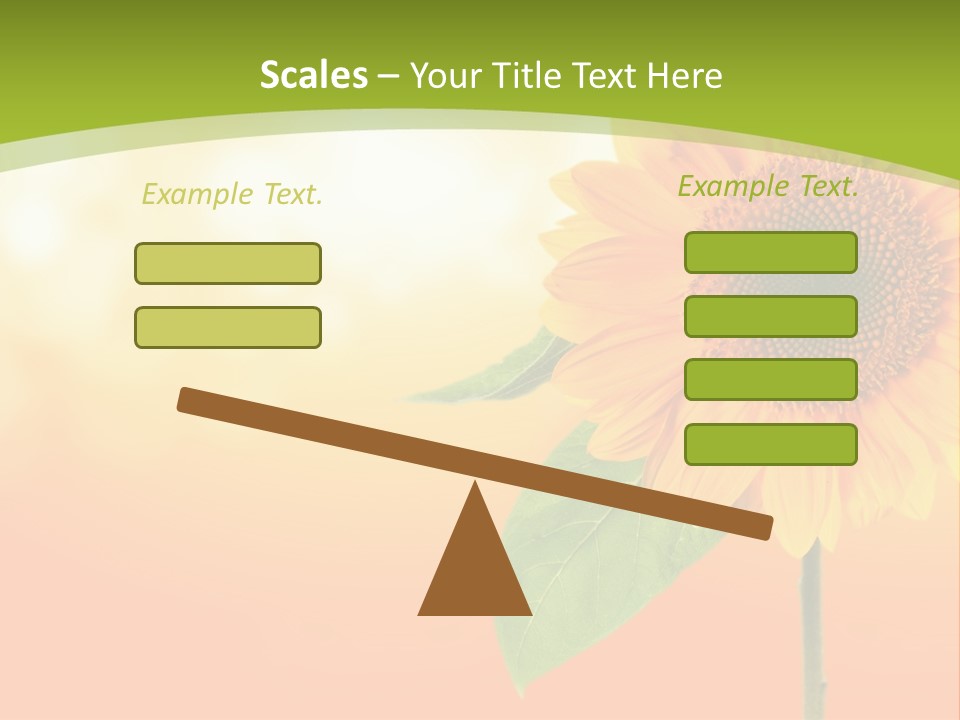 Scales – Your Title Text Here

Example Text.

Example Text.